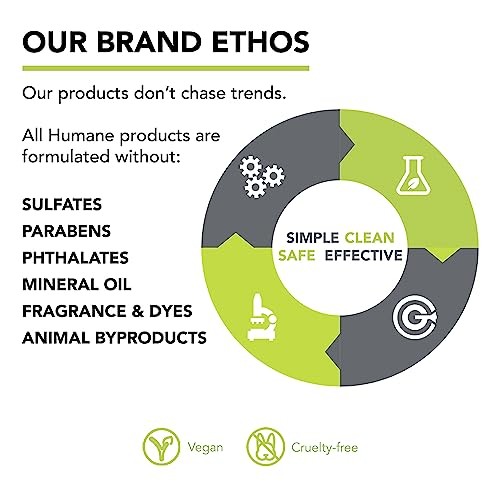 OUR BRAND ETHOS

Our products don't chase trends.

All Humane products are formulated without:

SULFATES
PARABENS
PHTHALATES
MINERAL OIL
FRAGRANCE & DYES
ANIMAL BYPRODUCTS

SIMPLE CLEAN
SAFE EFFECTIVE

Vegan

Cruelty-free